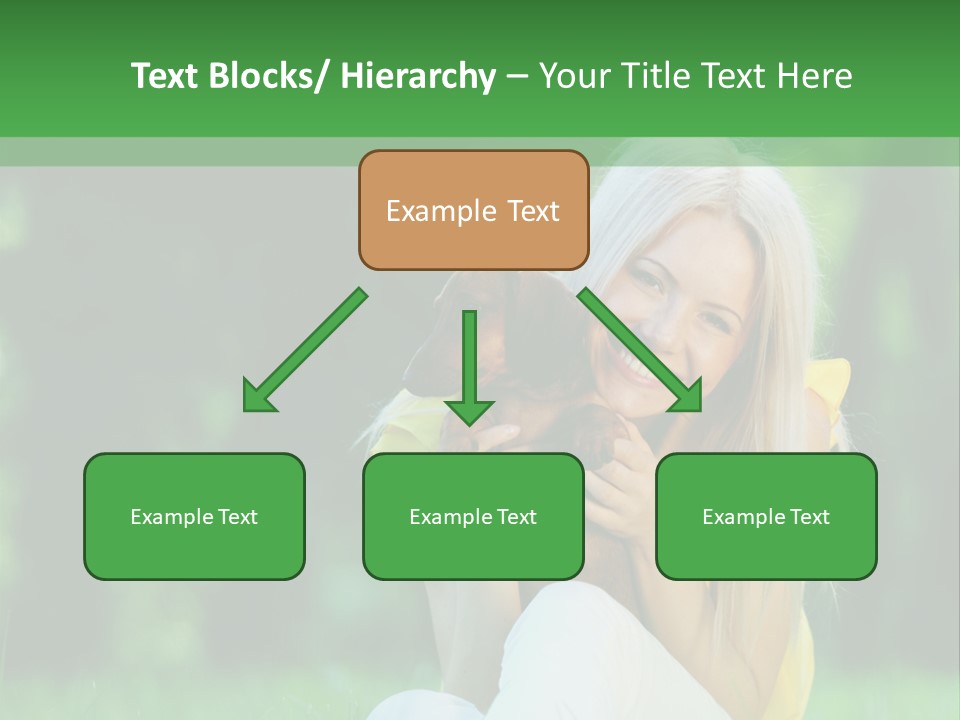 Text Blocks/ Hierarchy – Your Title Text Here

Example Text

Example Text

Example Text

Example Text